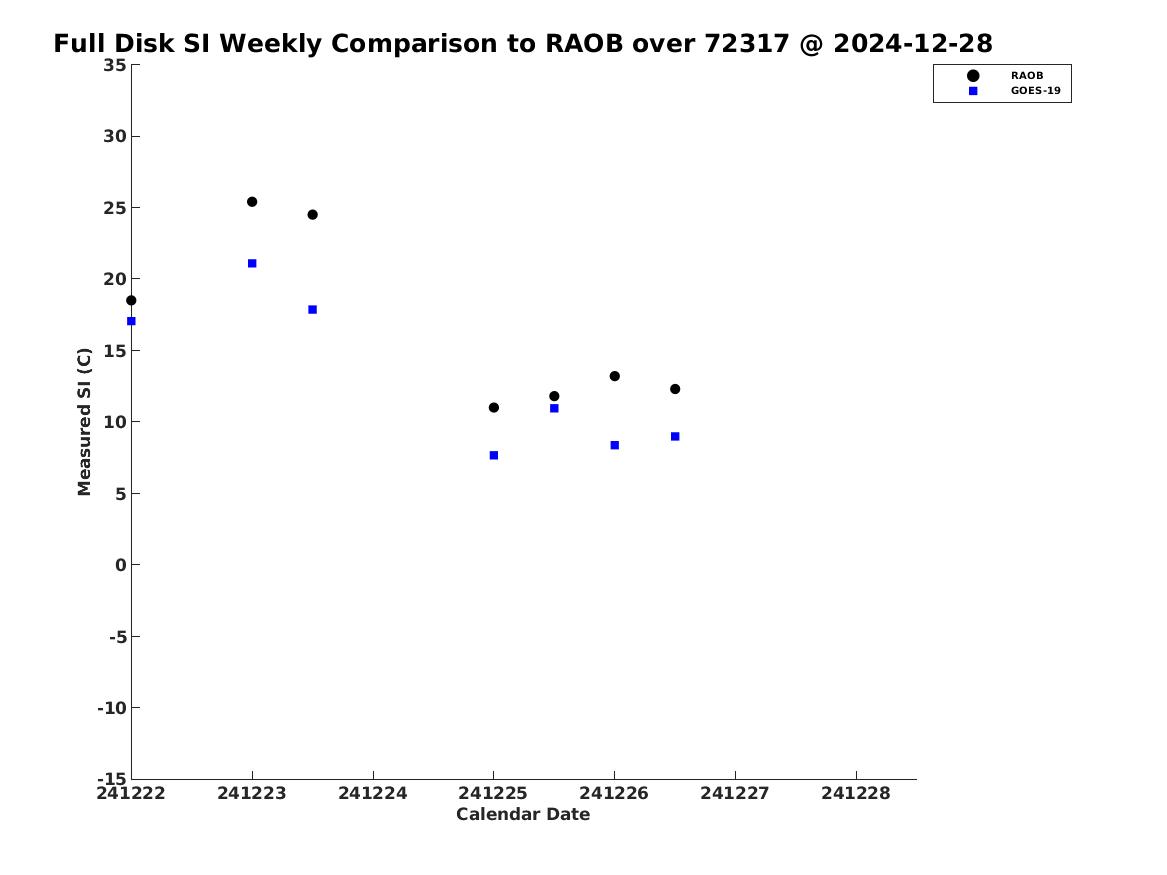 Full Disk SI Weekly Comparison to RAOB over 72317 @ 2024-12-28

RAOB
GOES-19

Measured SI (C)

35
30
25
20
15
10
5
0
-5
-10
-15

241222 241223 241224 241225 241226 241227 241228

Calendar Date